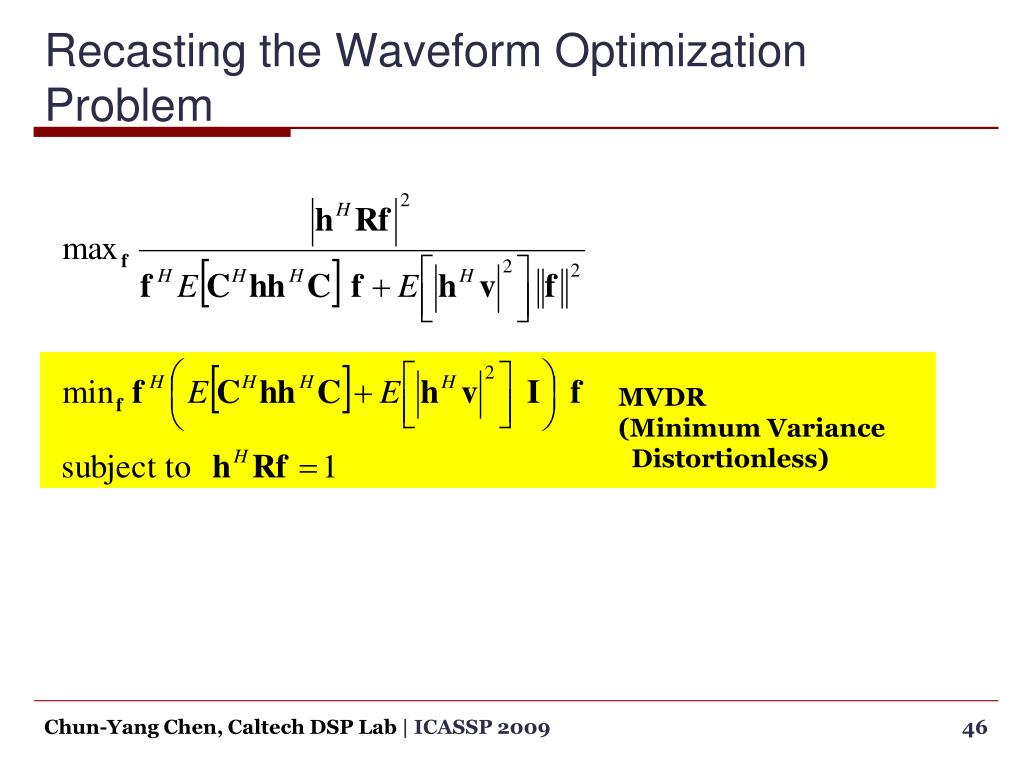 Recasting the Waveform Optimization Problem

$\max_{\mathbf{f}} \frac{\left|\mathbf{h}^H \mathbf{R}\mathbf{f}\right|^2}{\mathbf{f}^H E\left[\mathbf{C}^H \mathbf{h}\mathbf{h}^H \mathbf{C}\right] \mathbf{f} + E\left[\left|\mathbf{h}^H \mathbf{v}\right|^2\right] \left\|\mathbf{f}\right\|^2}$

$\min_{\mathbf{f}} \mathbf{f}^H \left( E\left[\mathbf{C}^H \mathbf{h}\mathbf{h}^H \mathbf{C}\right] + E\left[\left|\mathbf{h}^H \mathbf{v}\right|^2\right] \mathbf{I} \right) \mathbf{f}$

subject to $\mathbf{h}^H \mathbf{R}\mathbf{f} = 1$

MVDR
(Minimum Variance Distortionless)

Chun-Yang Chen, Caltech DSP Lab | ICASSP 2009

46